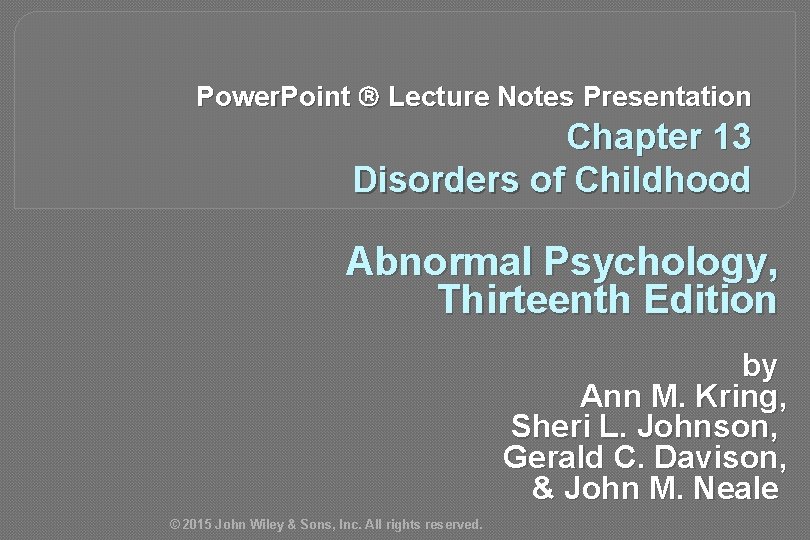 PowerPoint ® Lecture Notes Presentation
Chapter 13
Disorders of Childhood

Abnormal Psychology, Thirteenth Edition

by
Ann M. Kring,
Sheri L. Johnson,
Gerald C. Davison,
& John M. Neale

© 2015 John Wiley & Sons, Inc. All rights reserved.